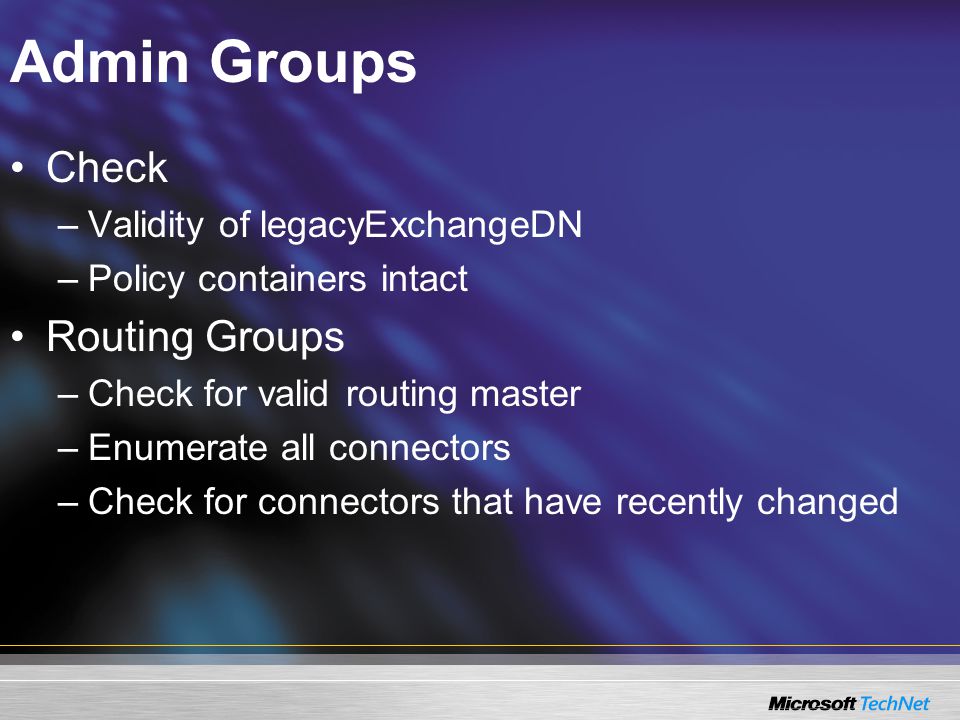 Admin Groups

• Check
– Validity of legacyExchangeDN
– Policy containers intact
• Routing Groups
– Check for valid routing master
– Enumerate all connectors
– Check for connectors that have recently changed

Microsoft TechNet